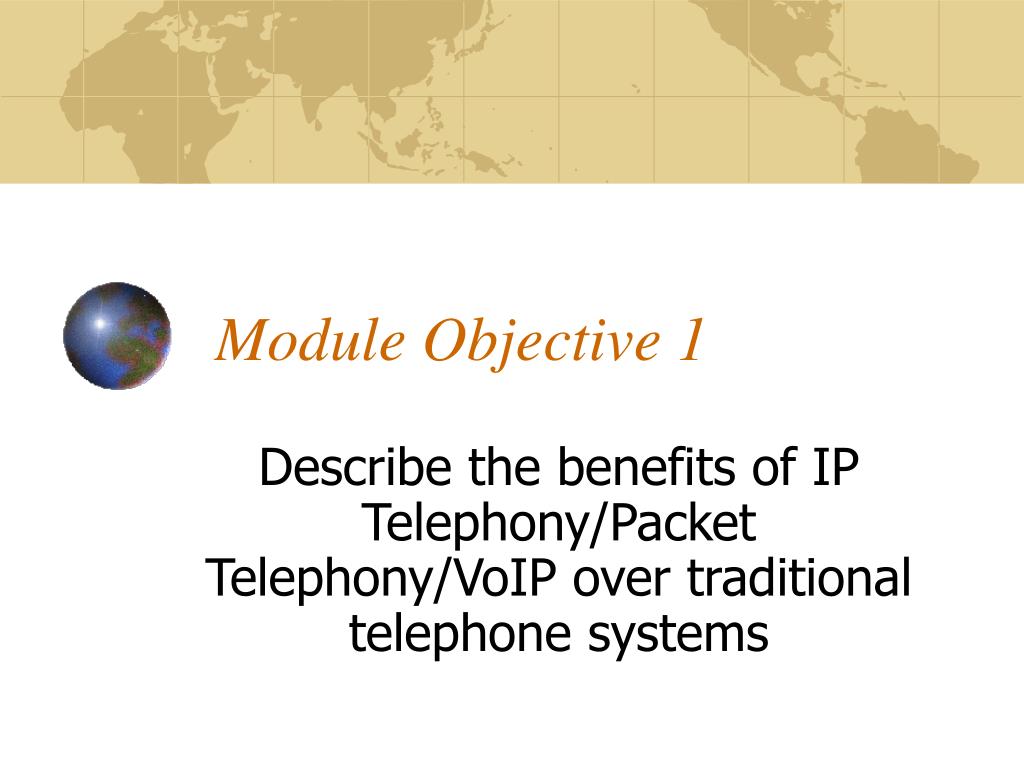 Module Objective 1

Describe the benefits of IP Telephony/Packet Telephony/VoIP over traditional telephone systems